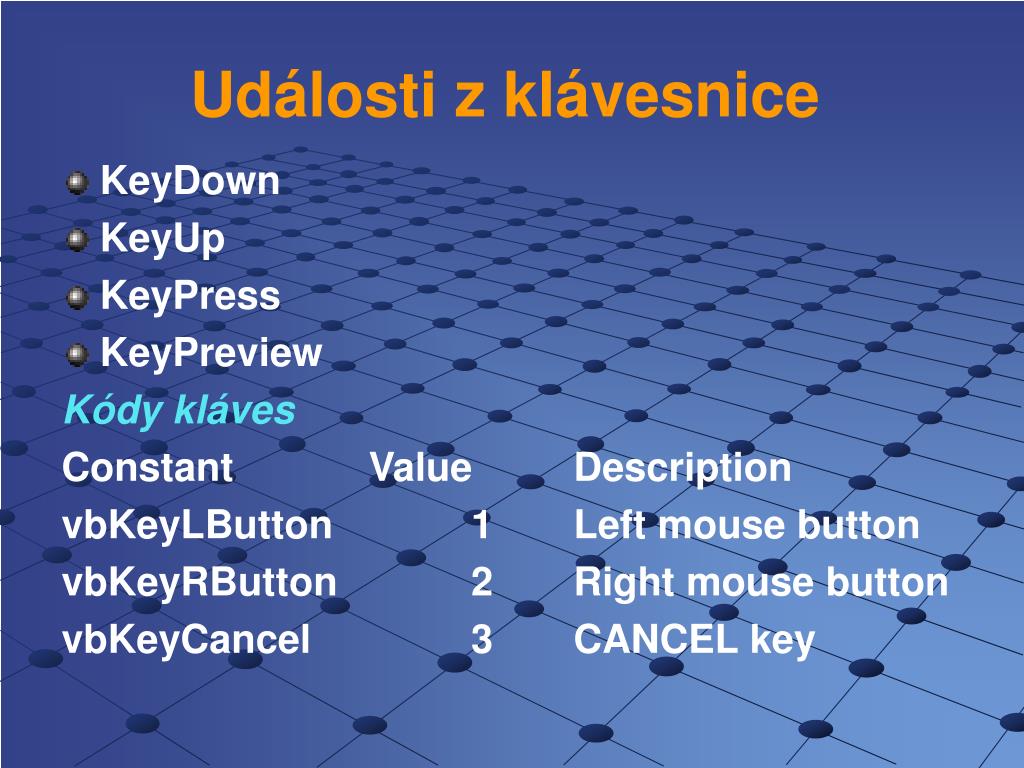 Události z klávesnice

KeyDown
KeyUp
KeyPress
KeyPreview

Kódy kláves

| Constant | Value | Description |
|---|---|---|
| vbKeyLButton | 1 | Left mouse button |
| vbKeyRButton | 2 | Right mouse button |
| vbKeyCancel | 3 | CANCEL key |